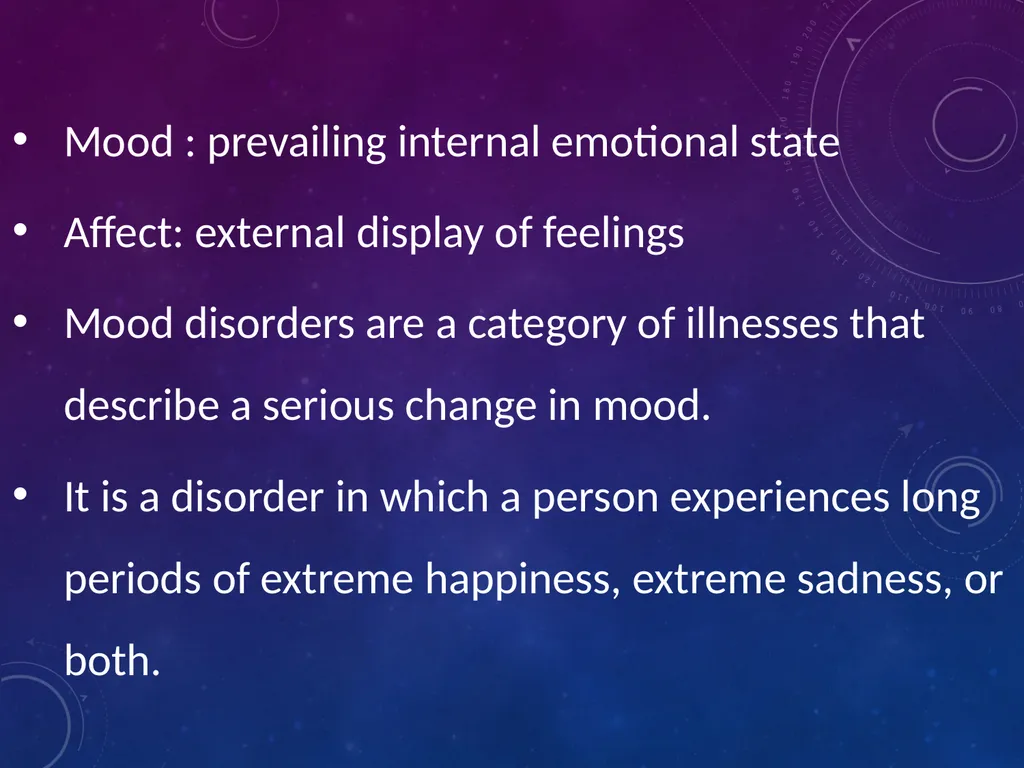 • Mood : prevailing internal emotional state

• Affect: external display of feelings

• Mood disorders are a category of illnesses that describe a serious change in mood.

• It is a disorder in which a person experiences long periods of extreme happiness, extreme sadness, or both.